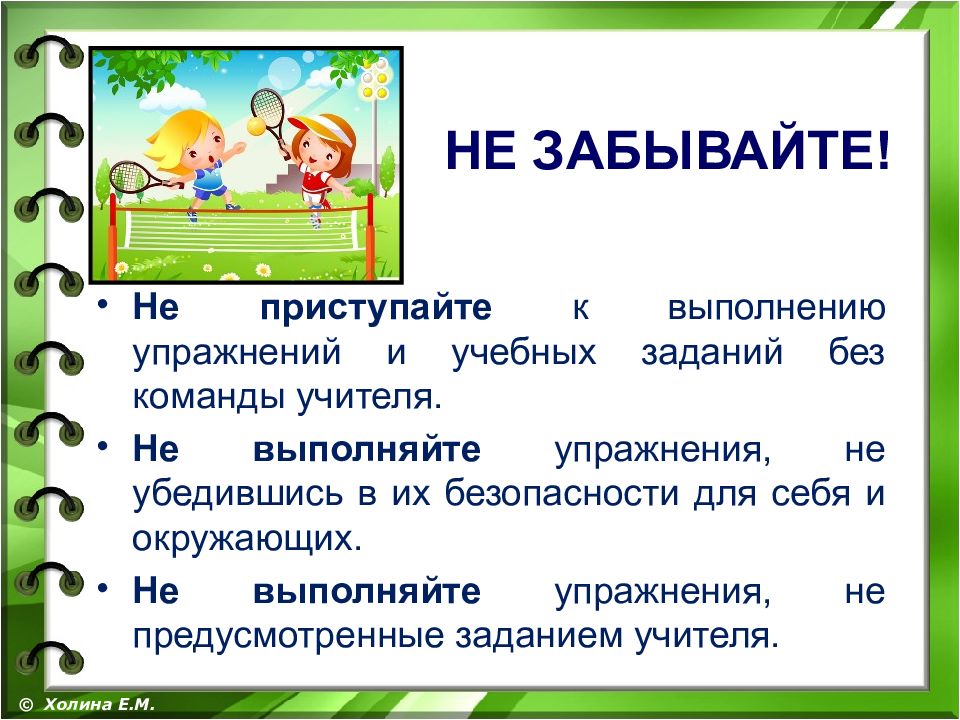 НЕ ЗАБЫВАЙТЕ!

• Не приступайте к выполнению упражнений и учебных заданий без команды учителя.

• Не выполняйте упражнения, не убедившись в их безопасности для себя и окружающих.

• Не выполняйте упражнения, не предусмотренные заданием учителя.

© Холина Е.М.